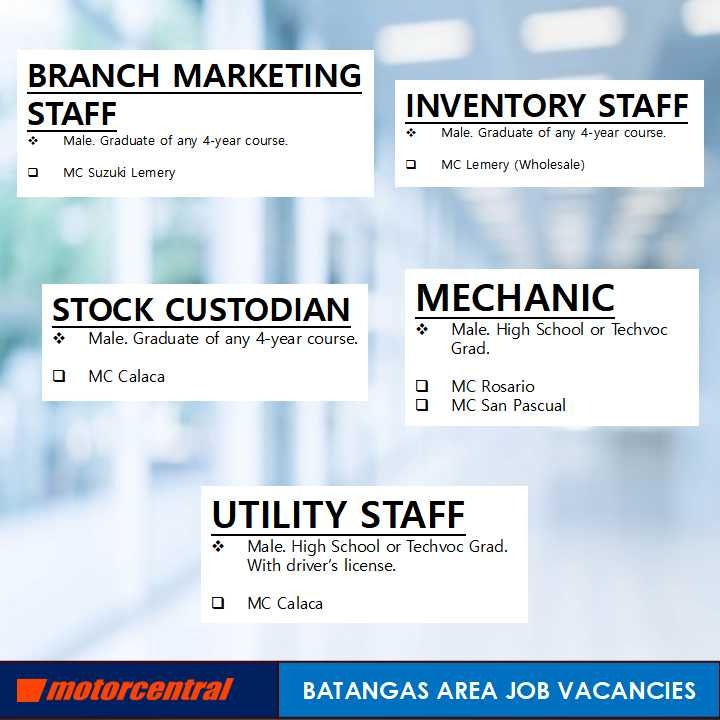 BRANCH MARKETING STAFF

❖ Male. Graduate of any 4-year course.

❑ MC Suzuki Lemery

INVENTORY STAFF

❖ Male. Graduate of any 4-year course.

❑ MC Lemery (Wholesale)

STOCK CUSTODIAN

❖ Male. Graduate of any 4-year course.

❑ MC Calaca

MECHANIC

❖ Male. High School or Techvoc Grad.

❑ MC Rosario
❑ MC San Pascual

UTILITY STAFF

❖ Male. High School or Techvoc Grad. With driver's license.

❑ MC Calaca

motorcentral

BATANGAS AREA JOB VACANCIES